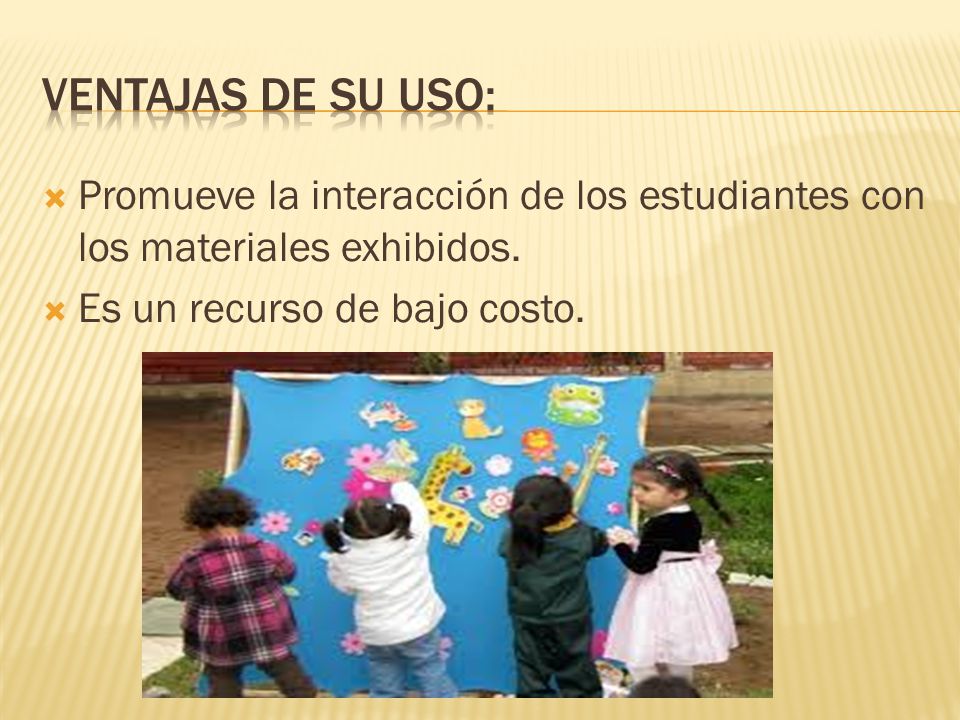 VENTAJAS DE SU USO:

Promueve la interacción de los estudiantes con los materiales exhibidos.

Es un recurso de bajo costo.